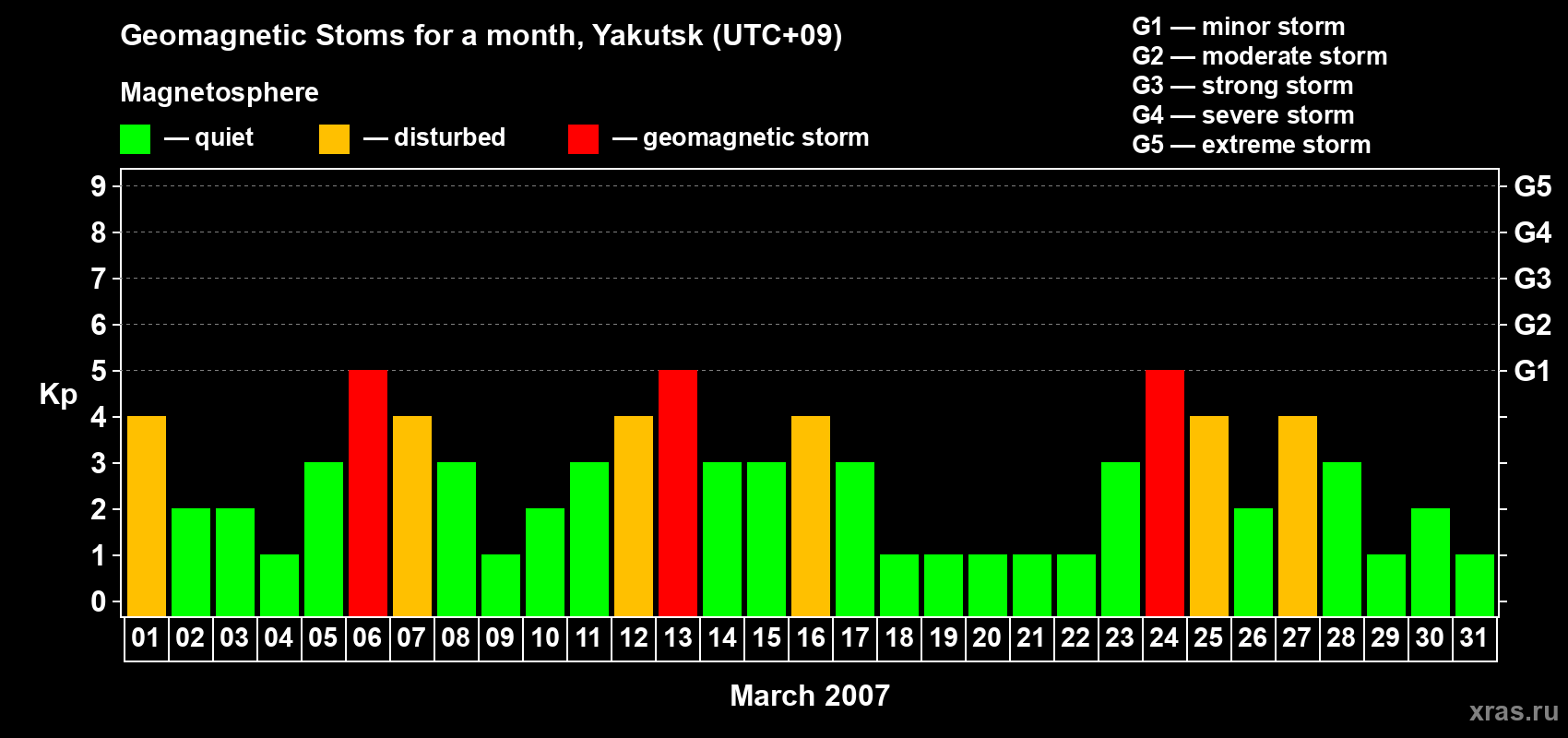 Geomagnetic Stoms for a month, Yakutsk (UTC+09)

Magnetosphere

— quiet — disturbed — geomagnetic storm

G1 — minor storm
G2 — moderate storm
G3 — strong storm
G4 — severe storm
G5 — extreme storm

Kp

9 8 7 6 5 4 3 2 1 0

G5 G4 G3 G2 G1

01 02 03 04 05 06 07 08 09 10 11 12 13 14 15 16 17 18 19 20 21 22 23 24 25 26 27 28 29 30 31

March 2007

xras.ru